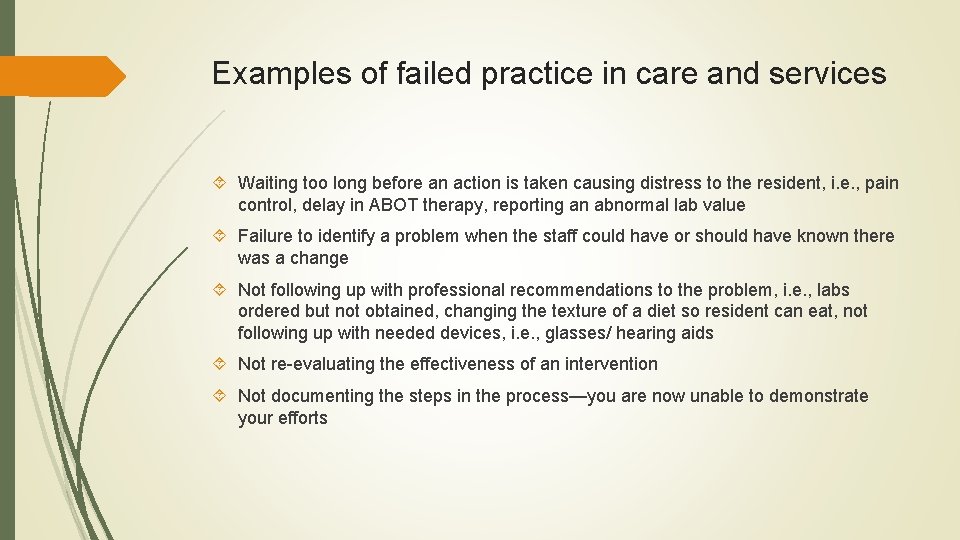 Examples of failed practice in care and services

Waiting too long before an action is taken causing distress to the resident, i.e., pain control, delay in ABOT therapy, reporting an abnormal lab value

Failure to identify a problem when the staff could have or should have known there was a change

Not following up with professional recommendations to the problem, i.e., labs ordered but not obtained, changing the texture of a diet so resident can eat, not following up with needed devices, i.e., glasses/ hearing aids

Not re-evaluating the effectiveness of an intervention

Not documenting the steps in the process—you are now unable to demonstrate your efforts